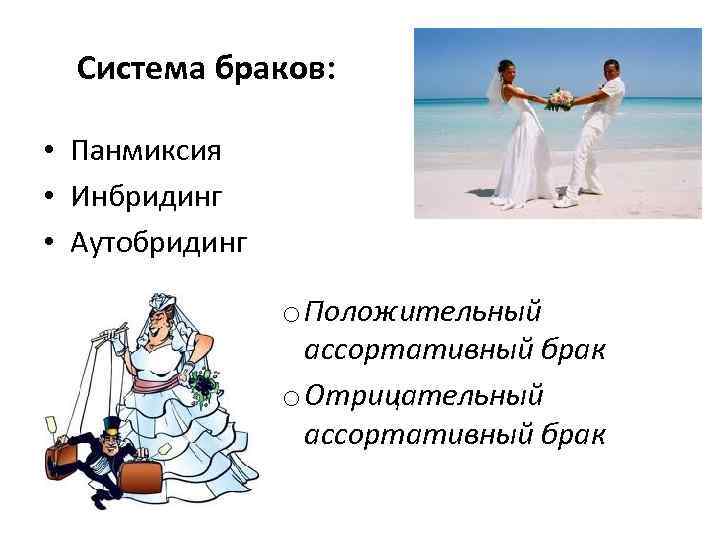 Система браков:

• Панмиксия
• Инбридинг
• Аутобридинг

○ Положительный ассортативный брак
○ Отрицательный ассортативный брак